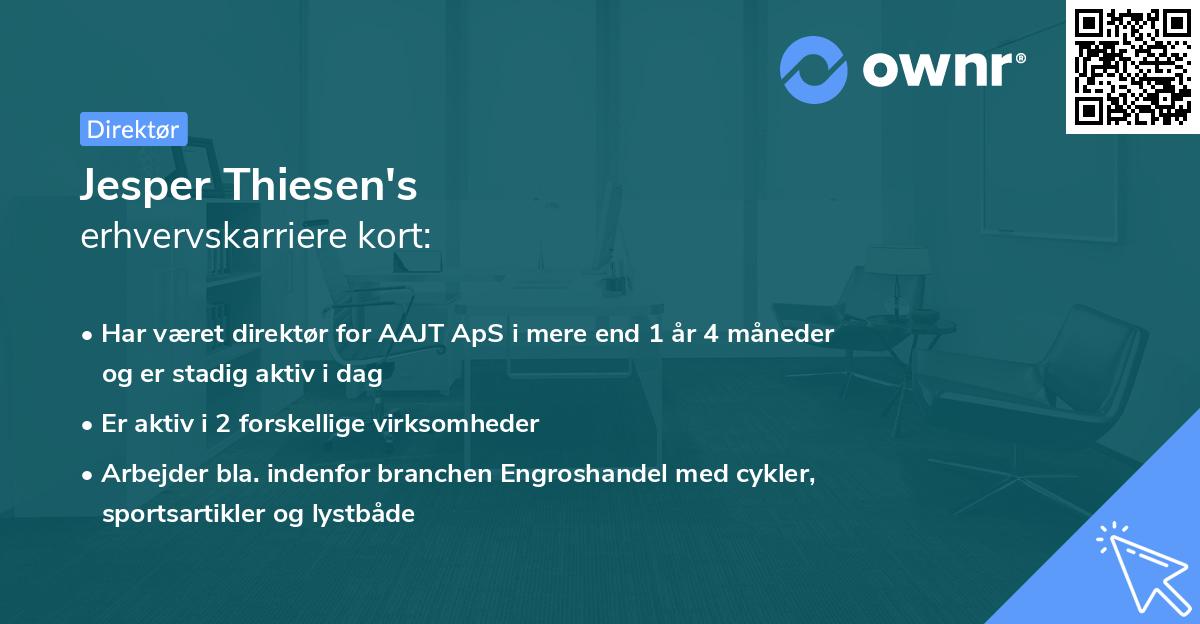 ownr®

Direktør

Jesper Thiesen's
erhvervskarriere kort:

• Har været direktør for AAJT ApS i mere end 1 år 4 måneder og er stadig aktiv i dag

• Er aktiv i 2 forskellige virksomheder

• Arbejder bla. indenfor branchen Engroshandel med cykler, sportsartikler og lystbåde